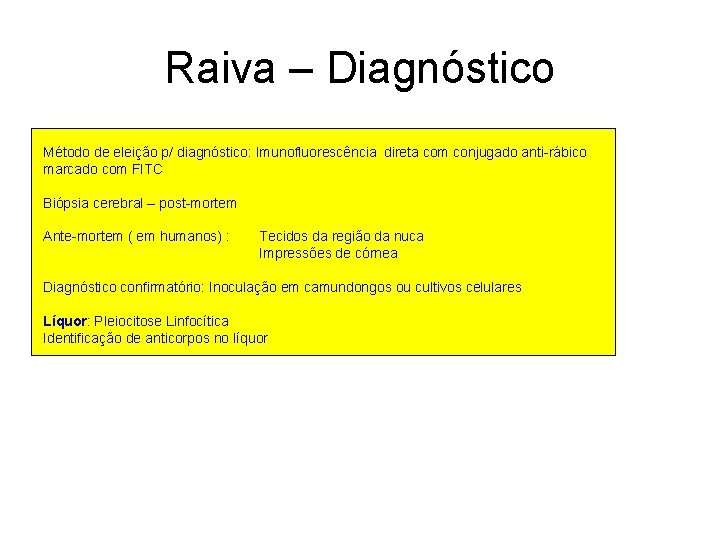 Raiva – Diagnóstico

Método de eleição p/ diagnóstico: Imunofluorescência direta com conjugado anti-rábico marcado com FITC

Biópsia cerebral – post-mortem

Ante-mortem ( em humanos) : Tecidos da região da nuca
Impressões de córnea

Diagnóstico confirmatório: Inoculação em camundongos ou cultivos celulares

Líquor: Pleiocitose Linfocítica
Identificação de anticorpos no líquor